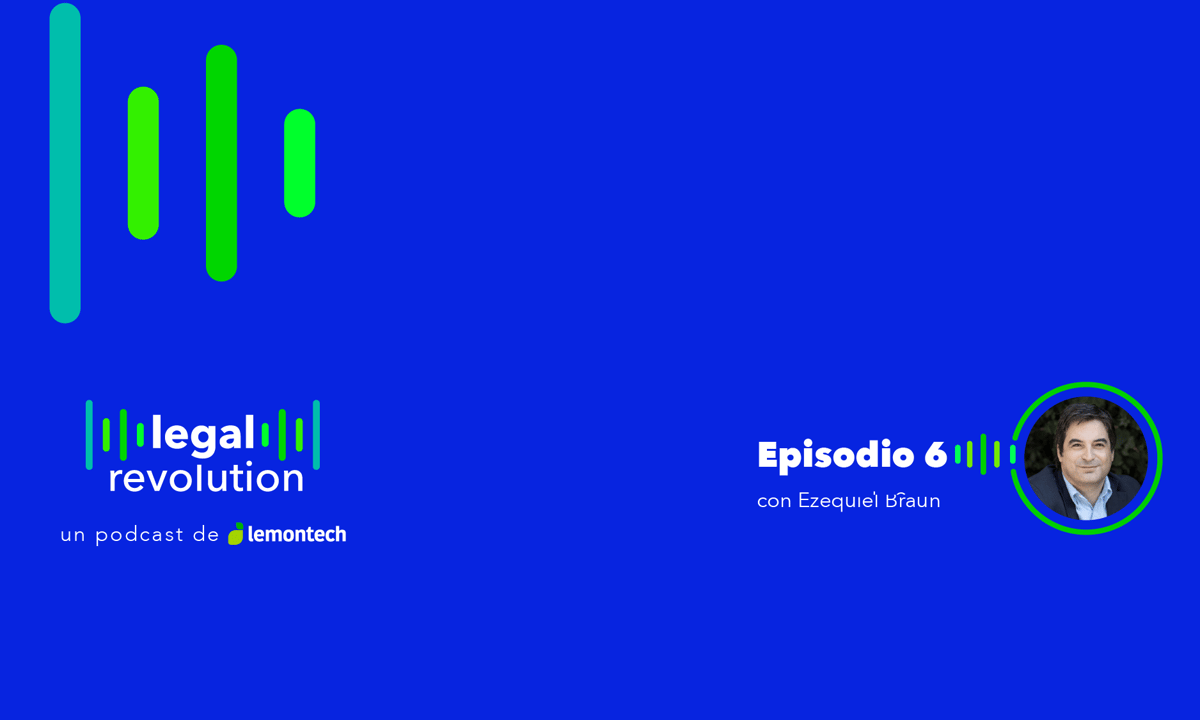 legal
revolution
un podcast de lemontech

Episodio 6
con Ezequiel Braun